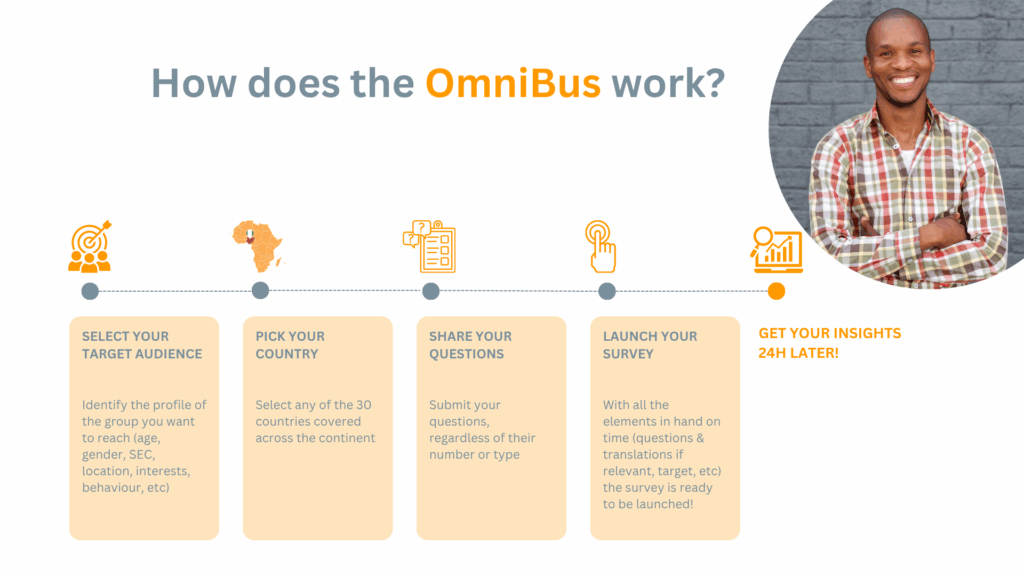 How does the OmniBus work?

SELECT YOUR TARGET AUDIENCE

Identify the profile of the group you want to reach (age, gender, SEC, location, interests, behaviour, etc)

PICK YOUR COUNTRY

Select any of the 30 countries covered across the continent

SHARE YOUR QUESTIONS

Submit your questions, regardless of their number or type

LAUNCH YOUR SURVEY

With all the elements in hand on time (questions & translations if relevant, target, etc) the survey is ready to be launched!

GET YOUR INSIGHTS 24H LATER!